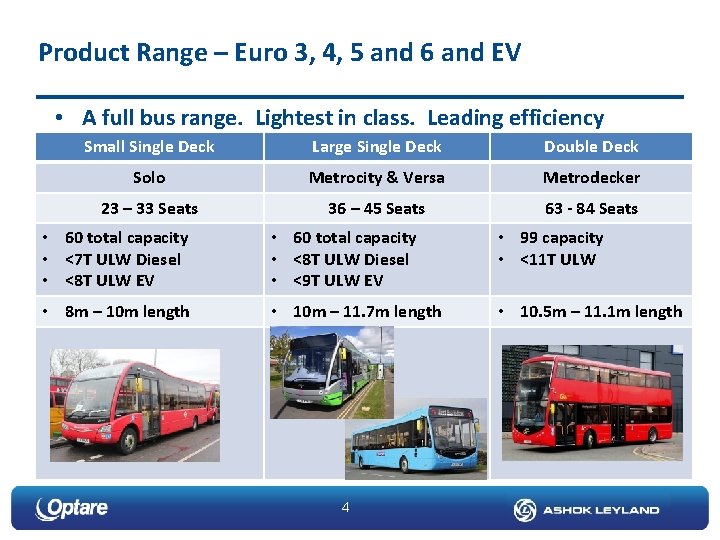 Product Range – Euro 3, 4, 5 and 6 and EV

• A full bus range. Lightest in class. Leading efficiency

| Small Single Deck | Large Single Deck | Double Deck |
|---|---|---|
| Solo | Metrocity & Versa | Metrodecker |
| 23 – 33 Seats | 36 – 45 Seats | 63 - 84 Seats |
| • 60 total capacity • <7T ULW Diesel • <8T ULW EV | • 60 total capacity • <8T ULW Diesel • <9T ULW EV | • 99 capacity • <11T ULW |
| • 8m – 10m length | • 10m – 11.7m length | • 10.5m – 11.1m length |

Optare

4

ASHOK LEYLAND